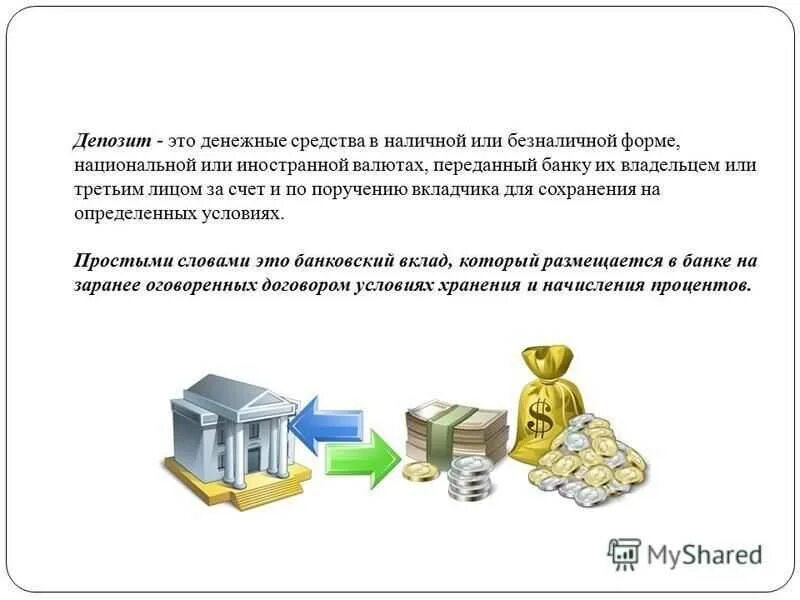 Депозит - это денежные средства в наличной или безналичной форме, национальной или иностранной валютах, переданный банку их владельцем или третьим лицом за счет и по поручению вкладчика для сохранения на определенных условиях.

Простыми словами это банковский вклад, который размещается в банке на заранее оговоренных договором условиях хранения и начисления процентов.

$

MyShared